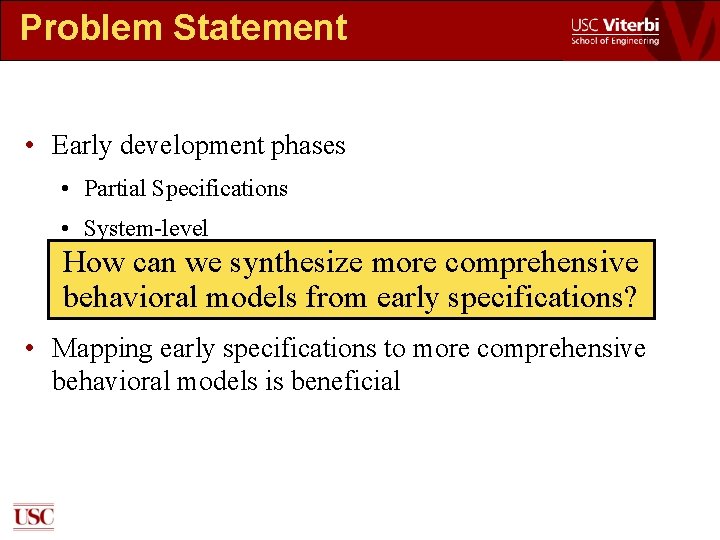 Problem Statement

USC Viterbi
School of Engineering

• Early development phases
  • Partial Specifications
  • System-level

How can we synthesize more comprehensive behavioral models from early specifications?

• Mapping early specifications to more comprehensive behavioral models is beneficial

USC